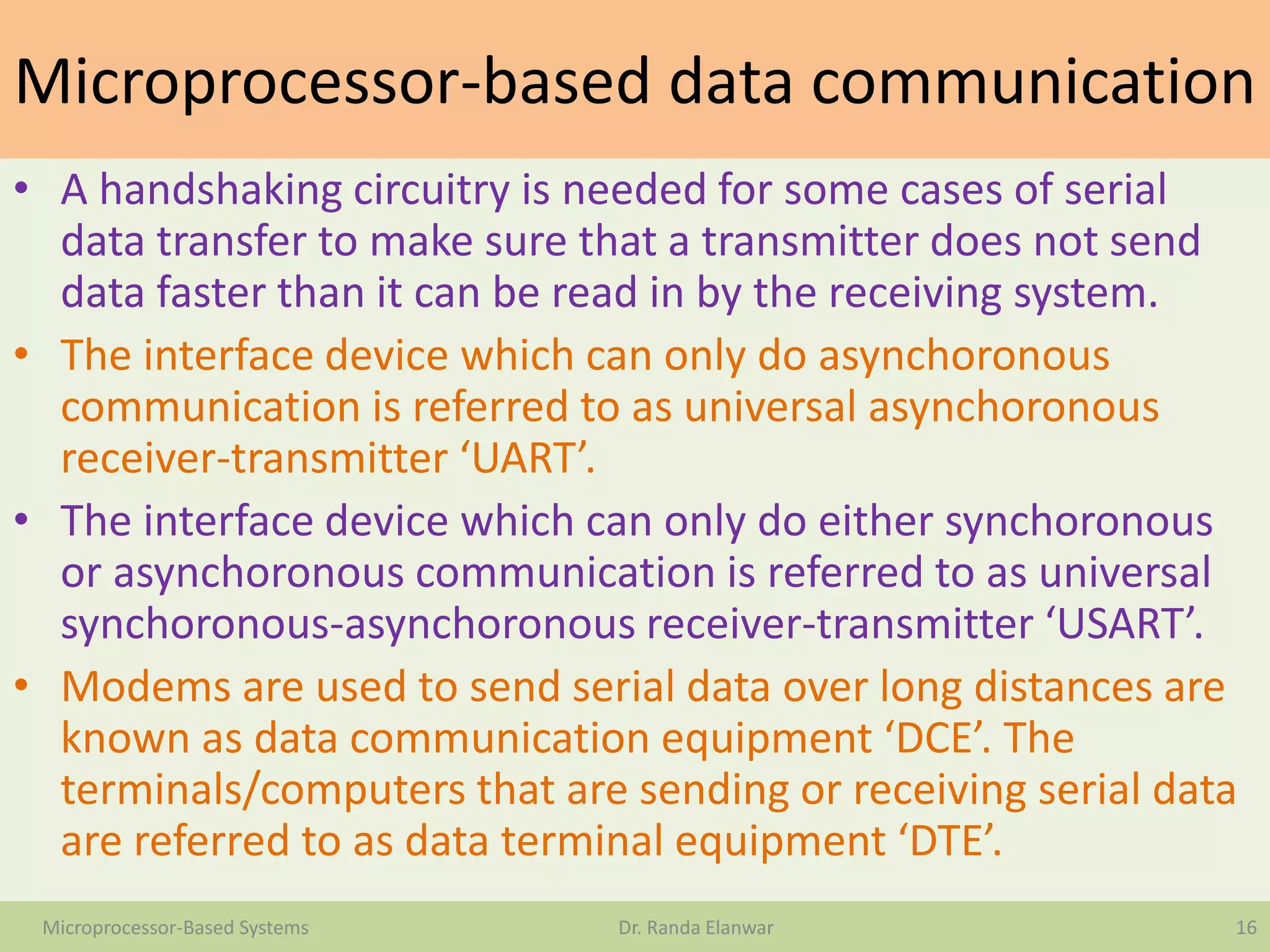 Microprocessor-based data communication

• A handshaking circuitry is needed for some cases of serial data transfer to make sure that a transmitter does not send data faster than it can be read in by the receiving system.

• The interface device which can only do asynchoronous communication is referred to as universal asynchoronous receiver-transmitter ‘UART’.

• The interface device which can only do either synchoronous or asynchoronous communication is referred to as universal synchoronous-asynchoronous receiver-transmitter ‘USART’.

• Modems are used to send serial data over long distances are known as data communication equipment ‘DCE’. The terminals/computers that are sending or receiving serial data are referred to as data terminal equipment ‘DTE’.

Microprocessor-Based Systems Dr. Randa Elanwar 16